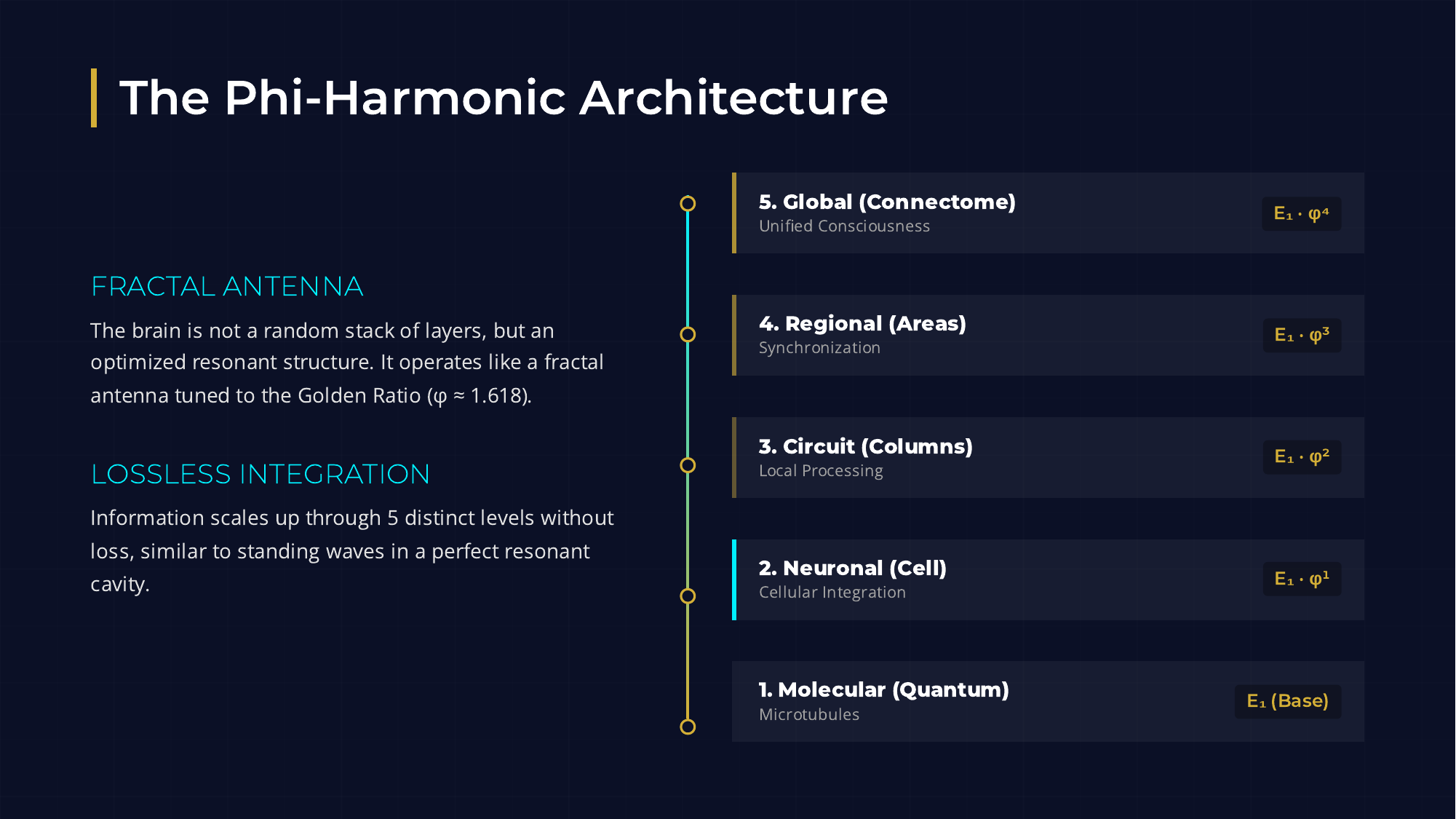 The Phi-Harmonic Architecture

FRACTAL ANTENNA

The brain is not a random stack of layers, but an optimized resonant structure. It operates like a fractal antenna tuned to the Golden Ratio ($\varphi \approx 1.618$).

LOSSLESS INTEGRATION

Information scales up through 5 distinct levels without loss, similar to standing waves in a perfect resonant cavity.

5. Global (Connectome)
Unified Consciousness
$E_1 \cdot \varphi^4$

4. Regional (Areas)
Synchronization
$E_1 \cdot \varphi^3$

3. Circuit (Columns)
Local Processing
$E_1 \cdot \varphi^2$

2. Neuronal (Cell)
Cellular Integration
$E_1 \cdot \varphi^1$

1. Molecular (Quantum)
Microtubules
$E_1$ (Base)